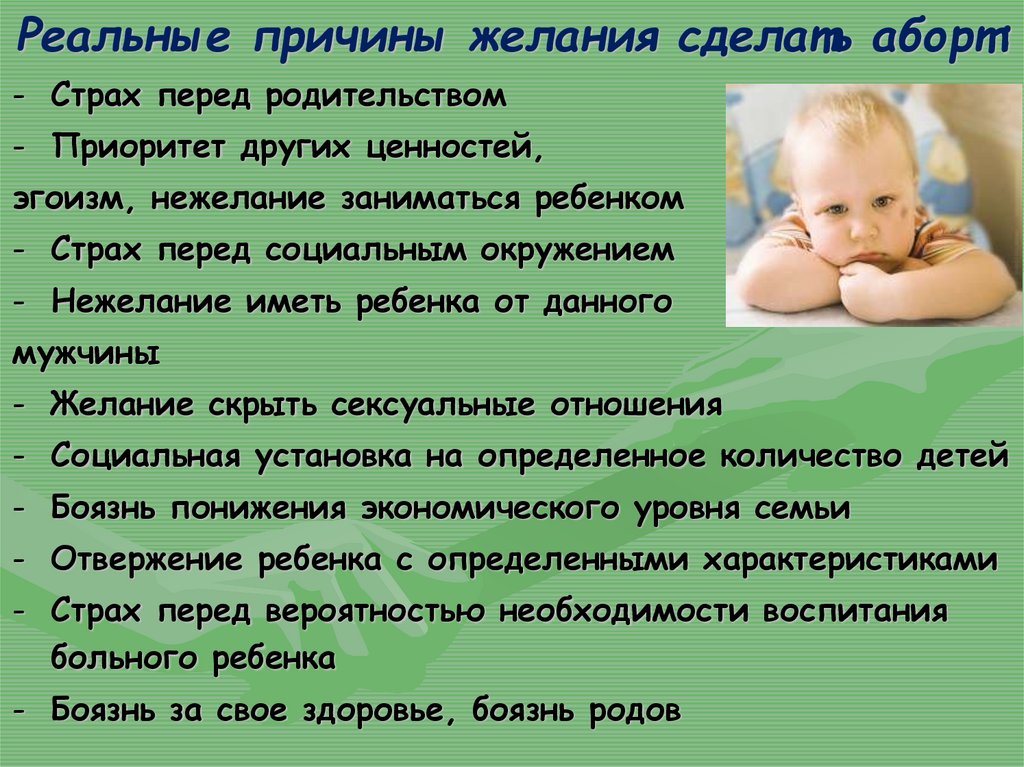 Реальные причины желания сделать аборт

- Страх перед родительством
- Приоритет других ценностей, эгоизм, нежелание заниматься ребенком
- Страх перед социальным окружением
- Нежелание иметь ребенка от данного мужчины
- Желание скрыть сексуальные отношения
- Социальная установка на определенное количество детей
- Боязнь понижения экономического уровня семьи
- Отвержение ребенка с определенными характеристиками
- Страх перед вероятностью необходимости воспитания больного ребенка
- Боязнь за свое здоровье, боязнь родов